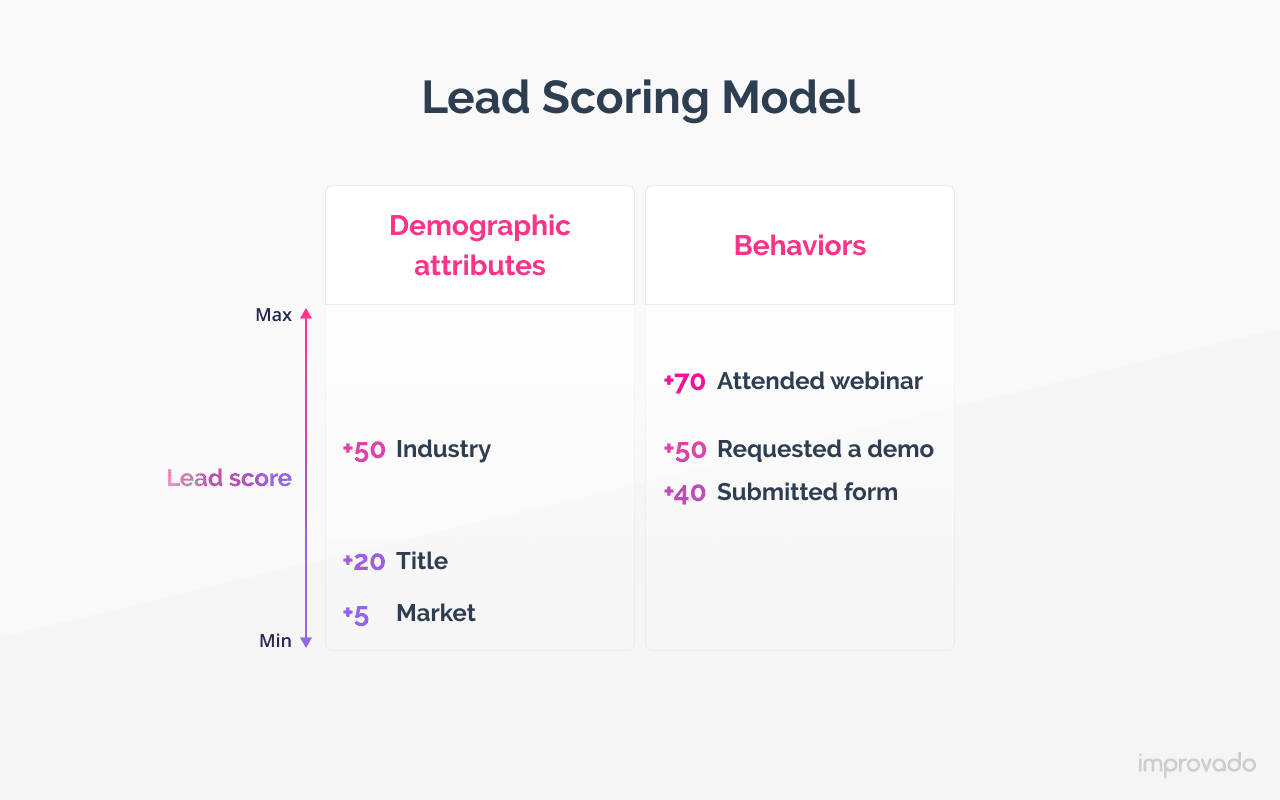 Lead Scoring Model

Max

Lead score

Min

Demographic attributes

+50 Industry

+20 Title

+5 Market

Behaviors

+70 Attended webinar

+50 Requested a demo

+40 Submitted form

improvado